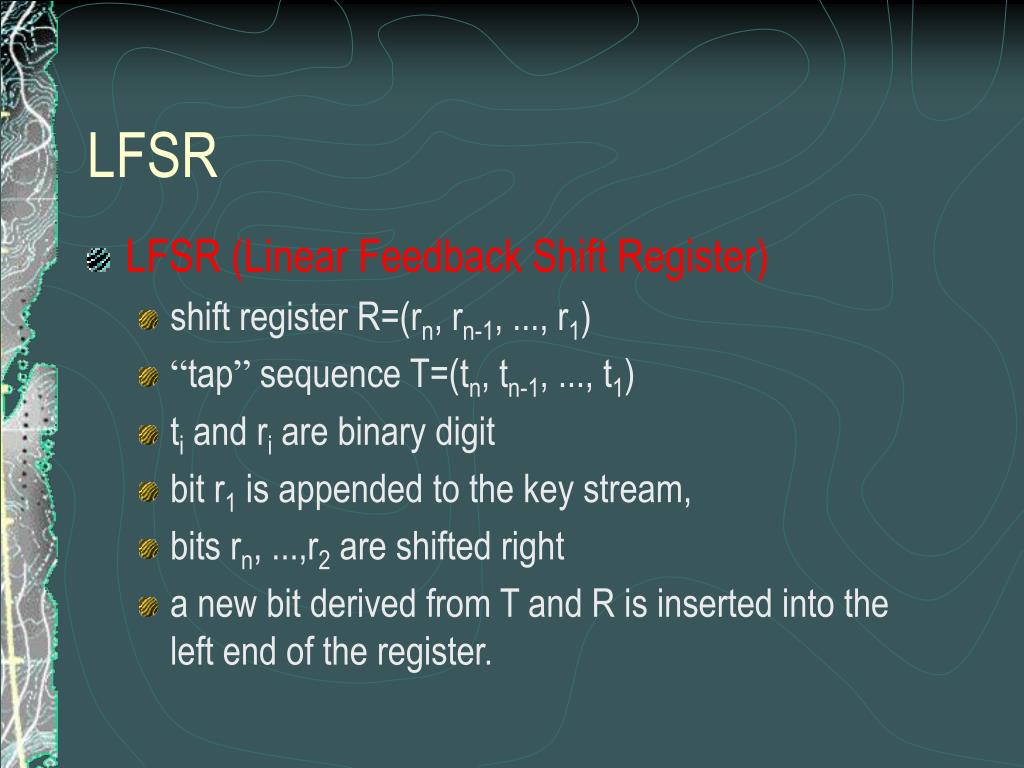 LFSR

LFSR (Linear Feedback Shift Register)

shift register R=($r_n$, $r_{n-1}$, ..., $r_1$)

“tap” sequence T=($t_n$, $t_{n-1}$, ..., $t_1$)

$t_i$ and $r_i$ are binary digit

bit $r_1$ is appended to the key stream,

bits $r_n$, ...,$r_2$ are shifted right

a new bit derived from T and R is inserted into the left end of the register.